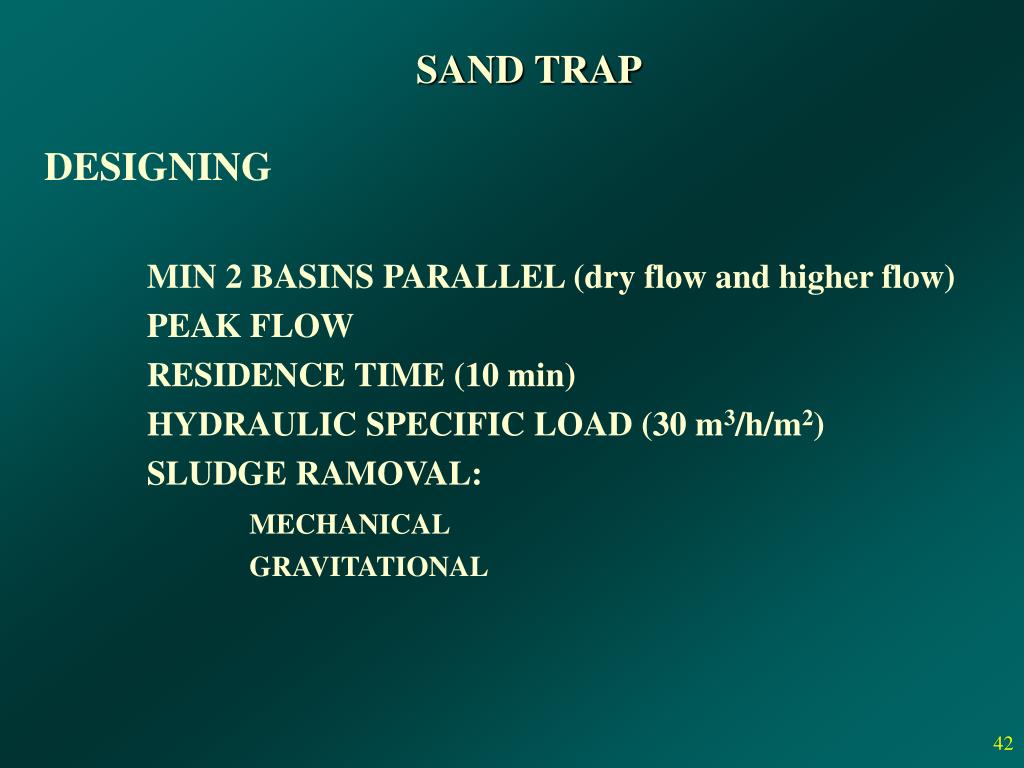 SAND TRAP

DESIGNING

MIN 2 BASINS PARALLEL (dry flow and higher flow)

PEAK FLOW

RESIDENCE TIME (10 min)

HYDRAULIC SPECIFIC LOAD (30 $m^3/h/m^2$)

SLUDGE RAMOVAL:

MECHANICAL

GRAVITATIONAL

42